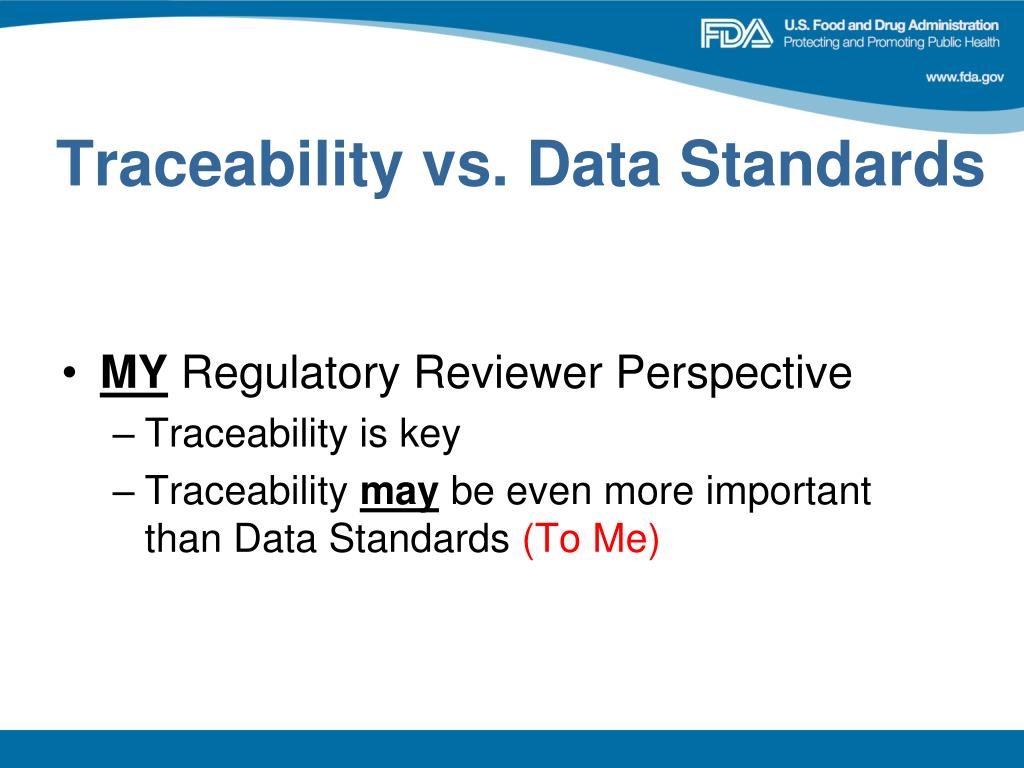 FDA U.S. Food and Drug Administration
Protecting and Promoting Public Health

www.fda.gov

Traceability vs. Data Standards

• MY Regulatory Reviewer Perspective
– Traceability is key
– Traceability may be even more important than Data Standards (To Me)